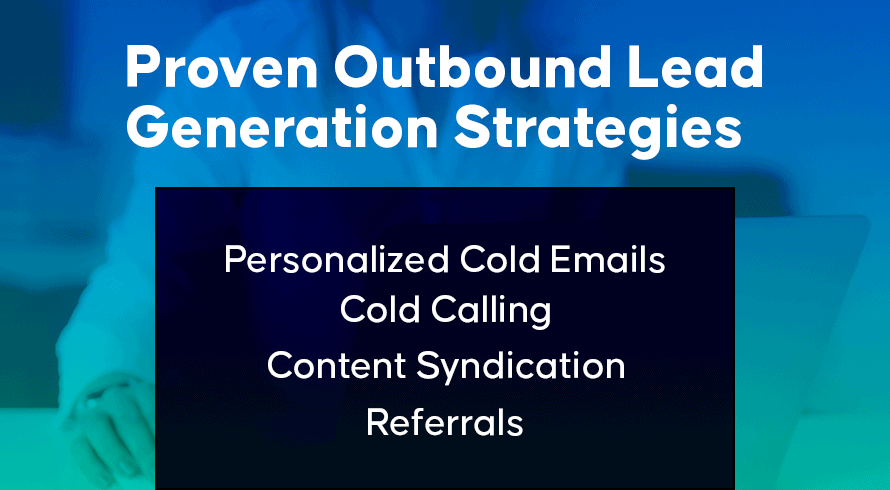 Proven Outbound Lead Generation Strategies

Personalized Cold Emails
Cold Calling
Content Syndication
Referrals